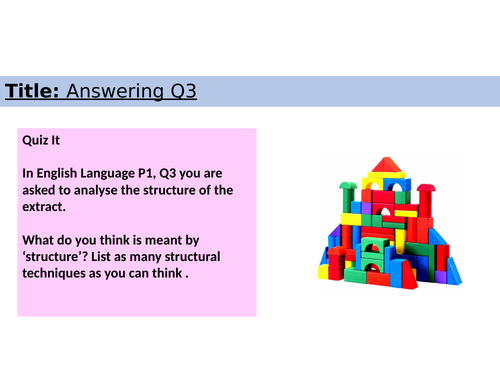 Title: Answering Q3

Quiz It

In English Language P1, Q3 you are asked to analyse the structure of the extract.

What do you think is meant by ‘structure’? List as many structural techniques as you can think .